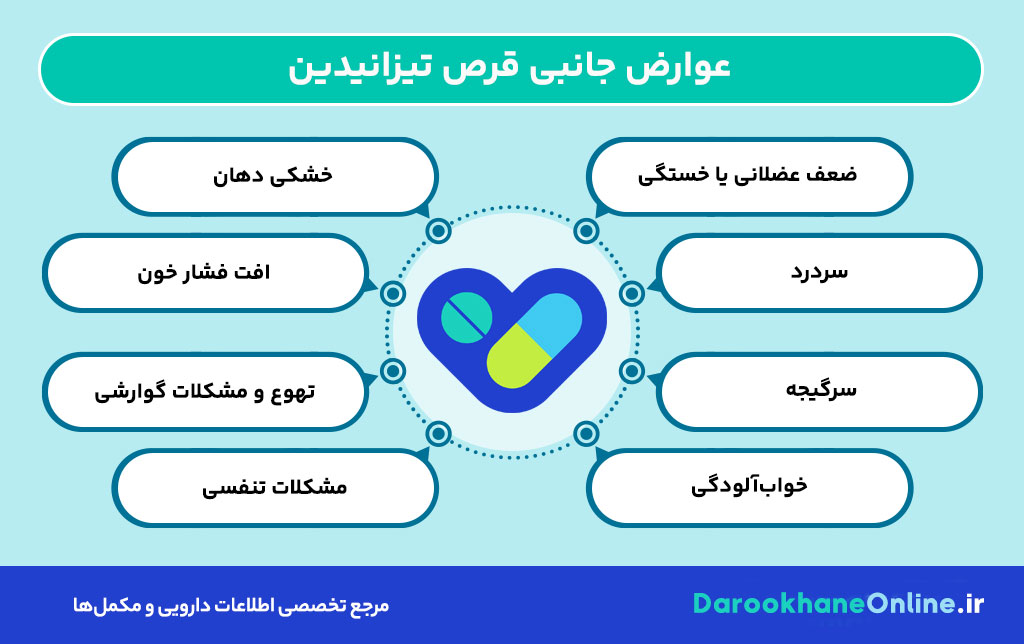 عوارض جانبی قرص تیزانیدین

ضعف عضلانی یا خستگی

سردرد

سرگیجه

خواب‌آلودگی

خشکی دهان

افت فشار خون

تهوع و مشکلات گوارشی

مشکلات تنفسی

DarookhaneOnline.ir

مرجع تخصصی اطلاعات دارویی و مکمل‌ها